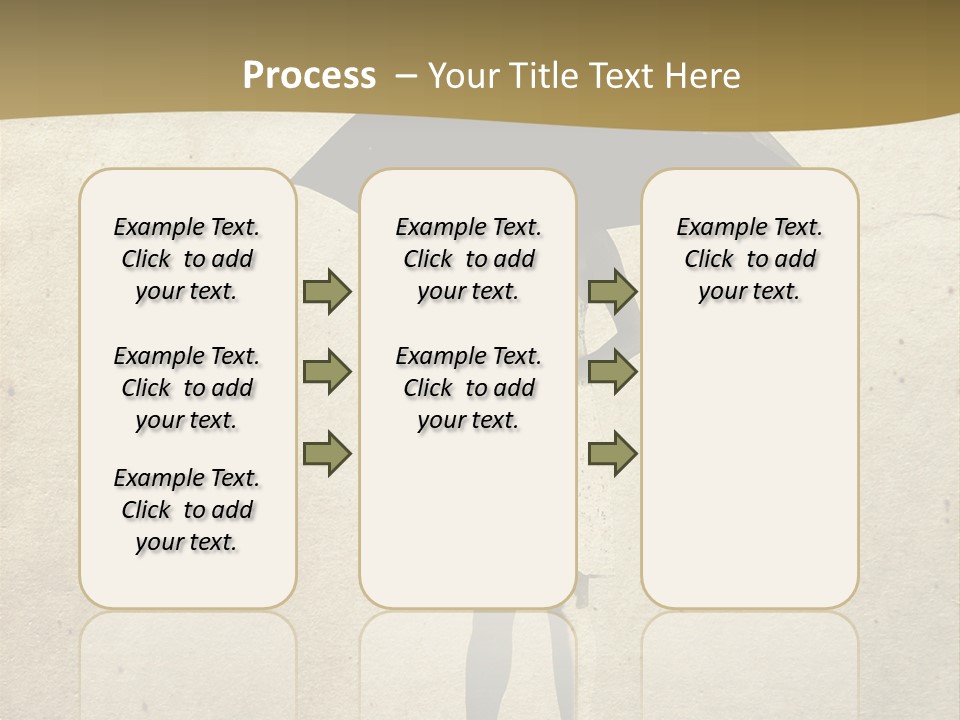 Process – Your Title Text Here

Example Text. Click to add your text.

Example Text. Click to add your text.

Example Text. Click to add your text.

Example Text. Click to add your text.

Example Text. Click to add your text.

Example Text. Click to add your text.